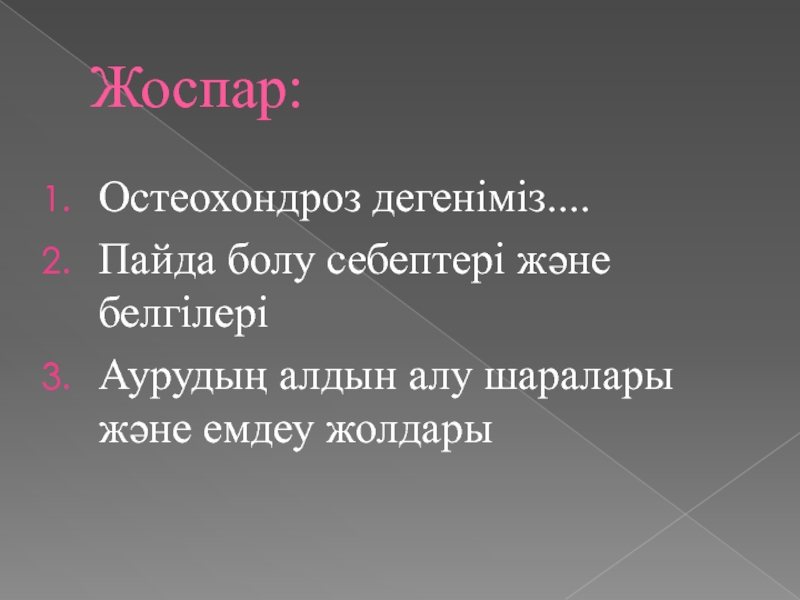 Жоспар:

1. Остеохондроз дегеніміз....
2. Пайда болу себептері және белгілері
3. Аурудың алдын алу шаралары және емдеу жолдары